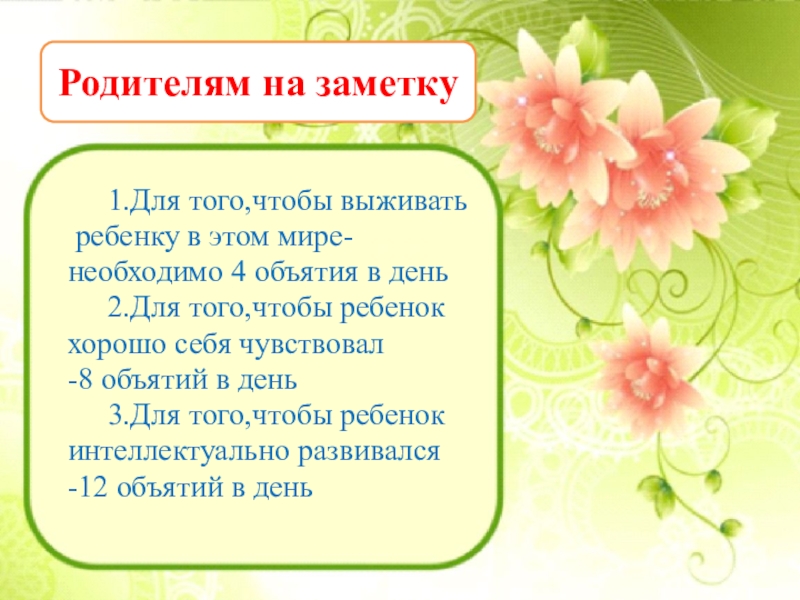 Родителям на заметку

1.Для того,чтобы выживать ребенку в этом мире-необходимо 4 объятия в день

2.Для того,чтобы ребенок хорошо себя чувствовал -8 объятий в день

3.Для того,чтобы ребенок интеллектуально развивался -12 объятий в день